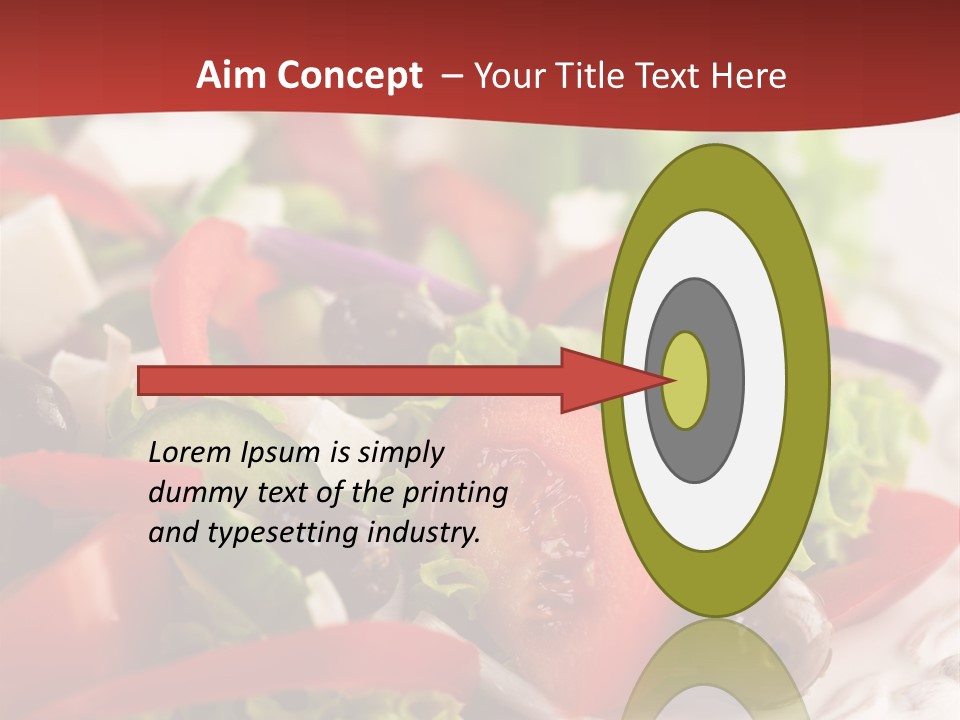 Aim Concept – Your Title Text Here

Lorem Ipsum is simply dummy text of the printing and typesetting industry.